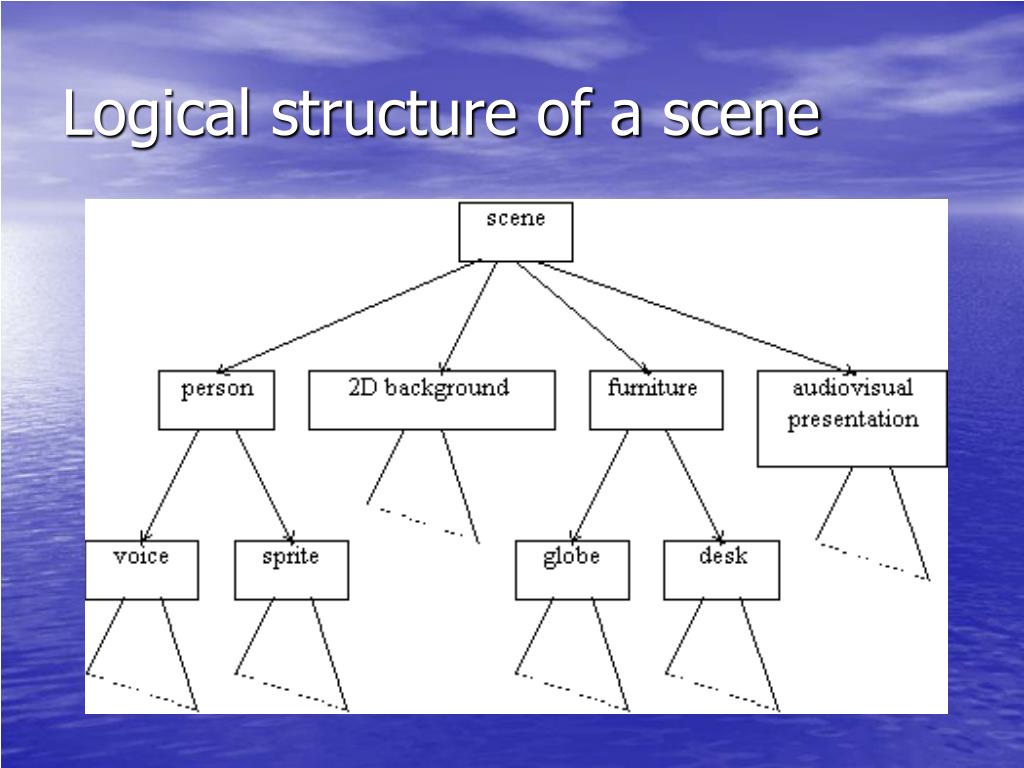 Logical structure of a scene

scene

person

2D background

furniture

audiovisual presentation

voice

sprite

globe

desk